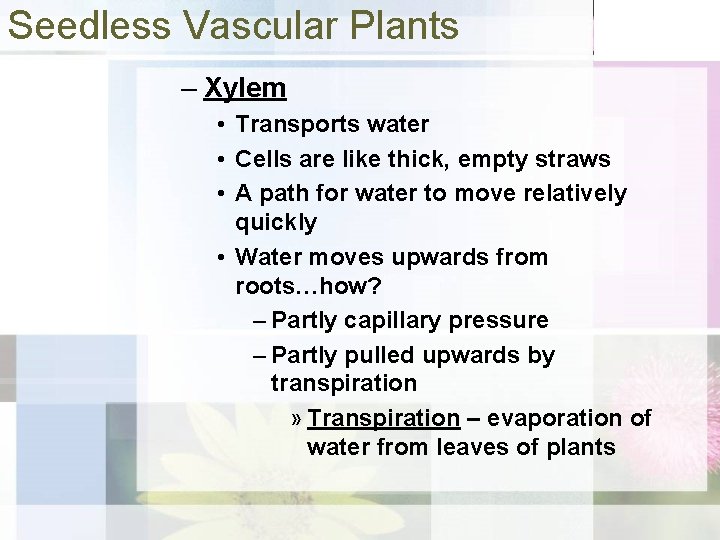 Seedless Vascular Plants

– Xylem
• Transports water
• Cells are like thick, empty straws
• A path for water to move relatively quickly
• Water moves upwards from roots…how?
– Partly capillary pressure
– Partly pulled upwards by transpiration
» Transpiration – evaporation of water from leaves of plants